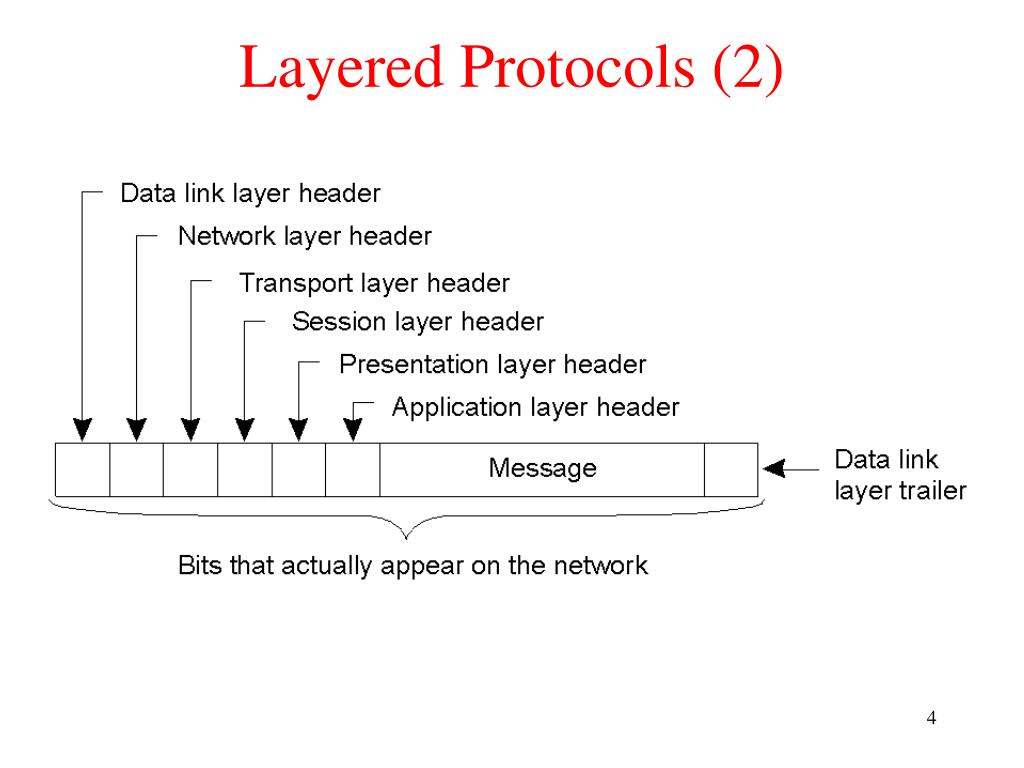 Layered Protocols (2)

Data link layer header
Network layer header
Transport layer header
Session layer header
Presentation layer header
Application layer header

Message

Data link layer trailer

Bits that actually appear on the network

4